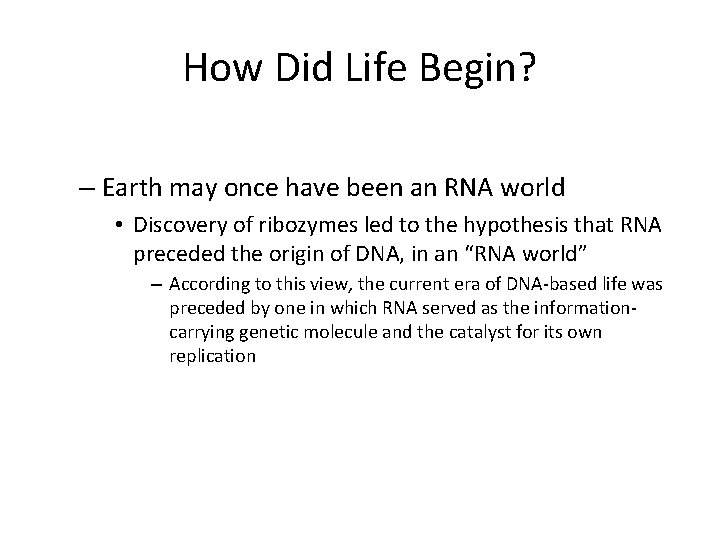 How Did Life Begin?

– Earth may once have been an RNA world

• Discovery of ribozymes led to the hypothesis that RNA preceded the origin of DNA, in an “RNA world”

– According to this view, the current era of DNA-based life was preceded by one in which RNA served as the information-carrying genetic molecule and the catalyst for its own replication